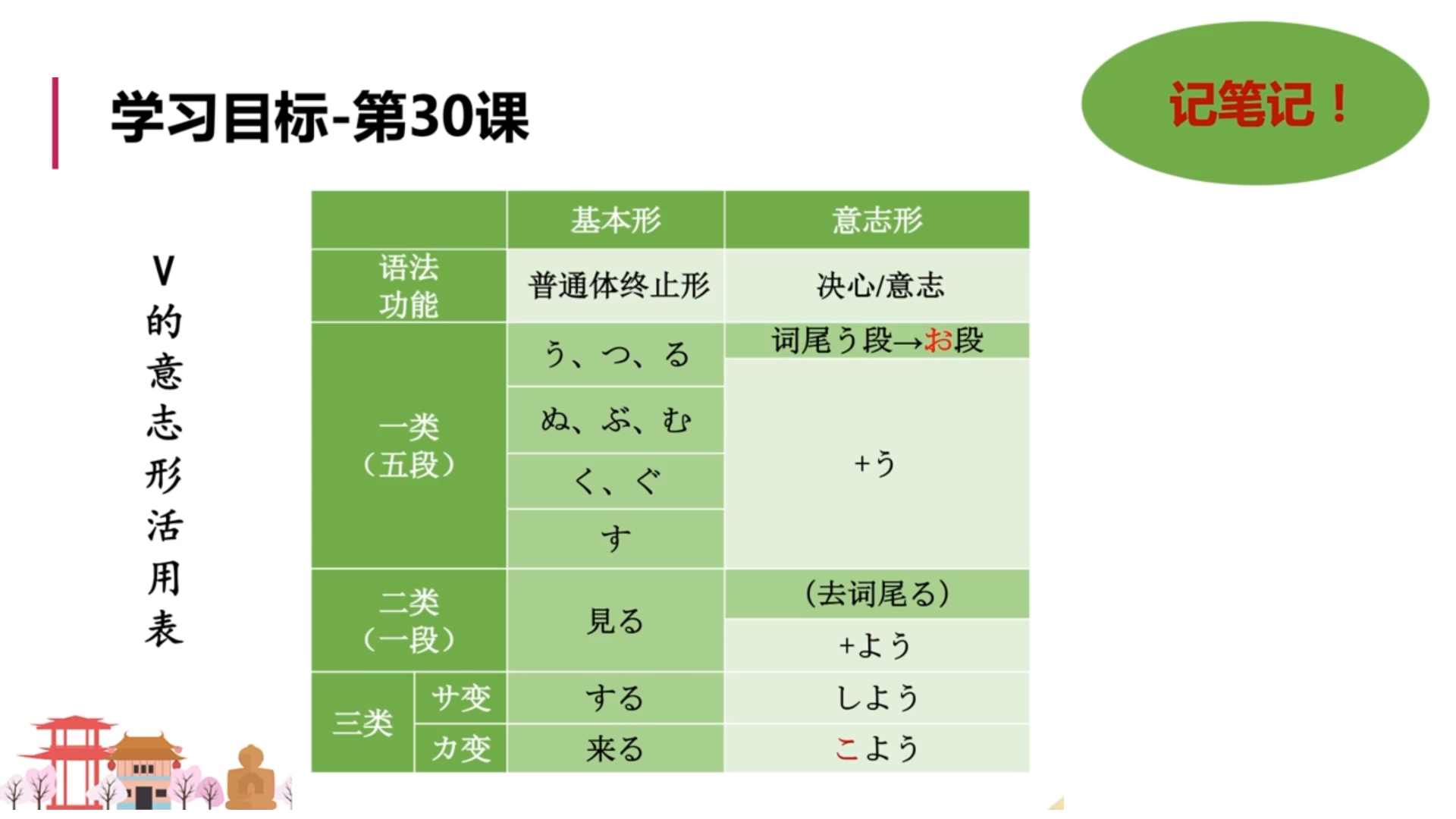 学习目标-第30课

记笔记！

V的意志形活用表

| | | 基本形 | 意志形 |
|---|---|---|---|
| 语法功能 | | 普通体终止形 | 决心/意志 |
| 一类（五段） | | う、つ、る | 词尾う段→お段 |
| | | ぬ、ぶ、む | +う |
| | | く、ぐ | |
| | | す | |
| 二类（一段） | | 見る | （去词尾る） |
| | | | +よう |
| 三类 | サ变 | する | しよう |
| | カ变 | 来る | こよう |